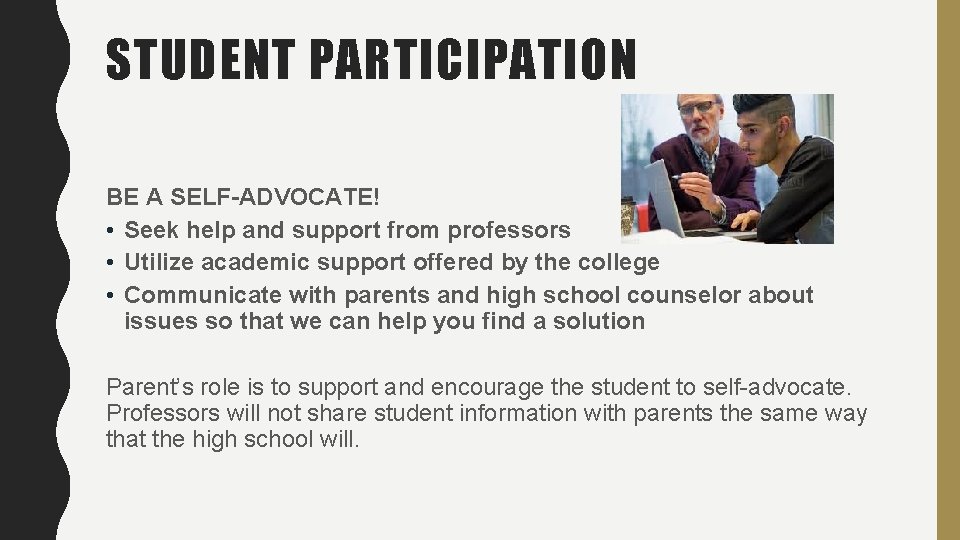 STUDENT PARTICIPATION

BE A SELF-ADVOCATE!
• Seek help and support from professors
• Utilize academic support offered by the college
• Communicate with parents and high school counselor about issues so that we can help you find a solution

Parent's role is to support and encourage the student to self-advocate. Professors will not share student information with parents the same way that the high school will.